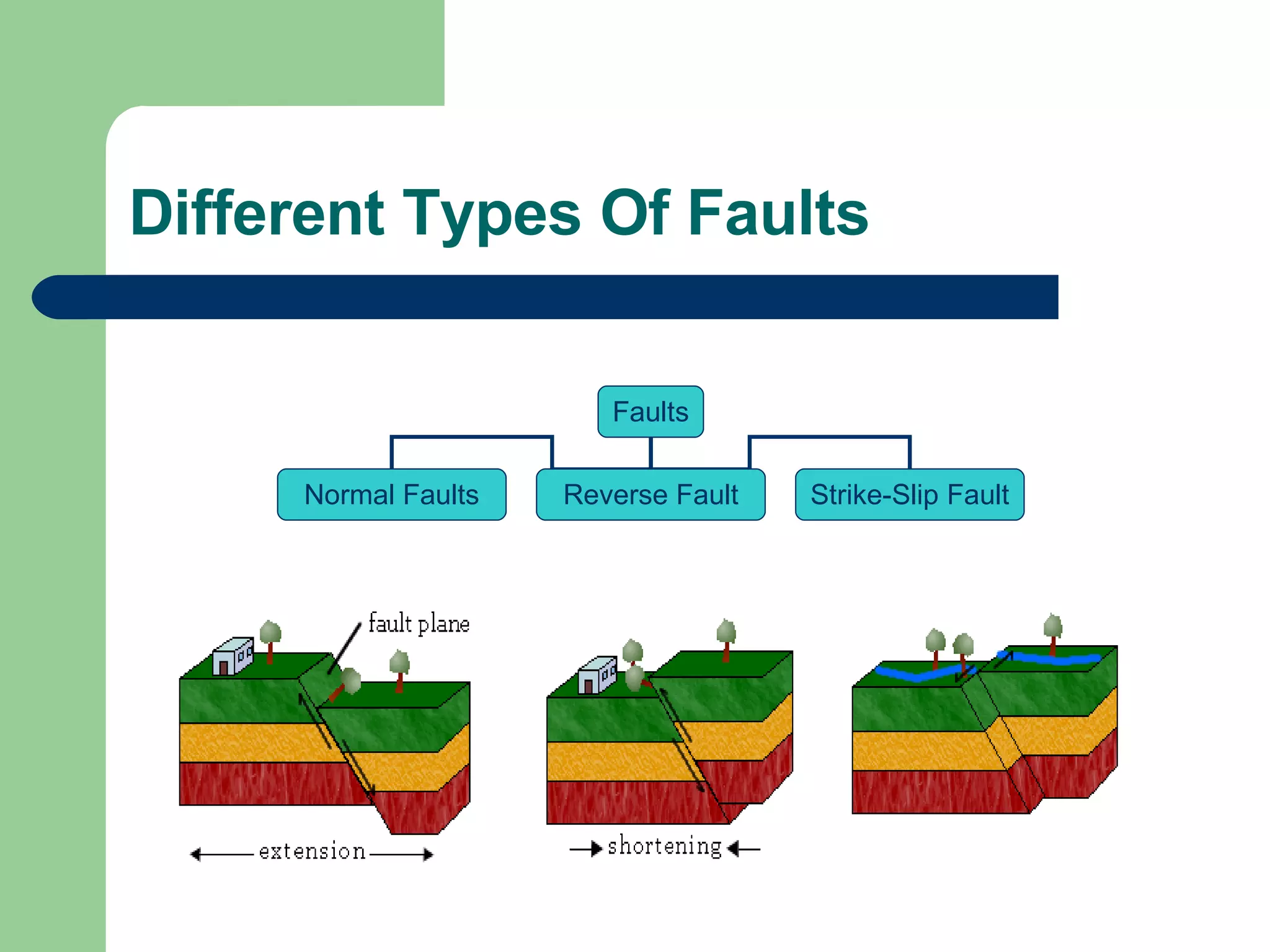 Different Types Of Faults

Faults

Normal Faults

Reverse Fault

Strike-Slip Fault

fault plane

extension

shortening